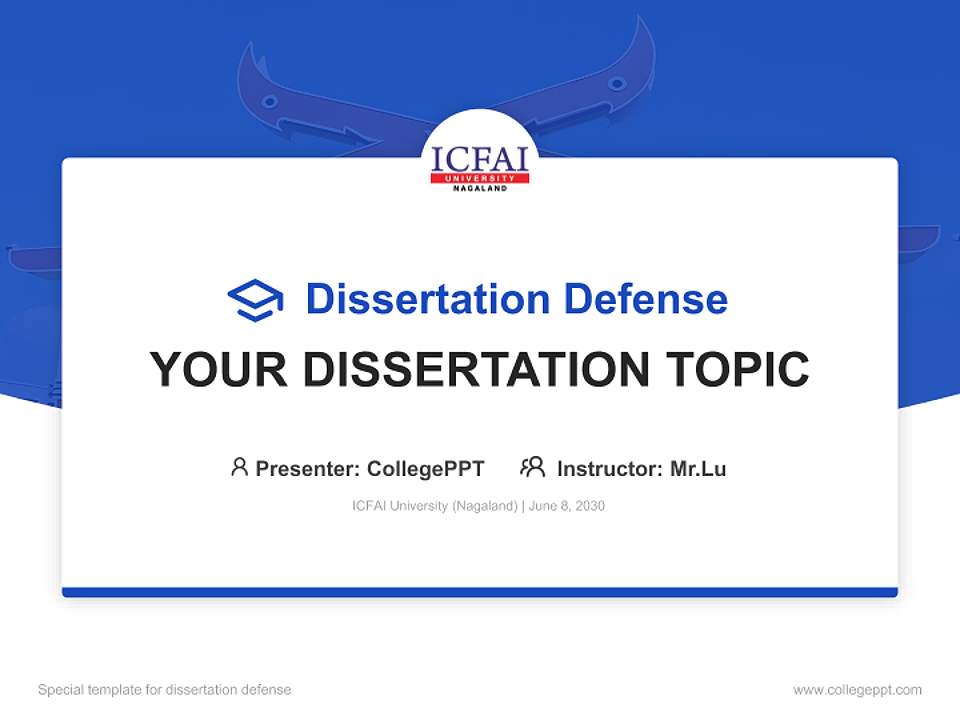 ICFAI
UNIVERSITY
NAGALAND

Dissertation Defense

YOUR DISSERTATION TOPIC

Presenter: CollegePPT Instructor: Mr.Lu

ICFAI University (Nagaland) | June 8, 2030

Special template for dissertation defense

www.collegeppt.com